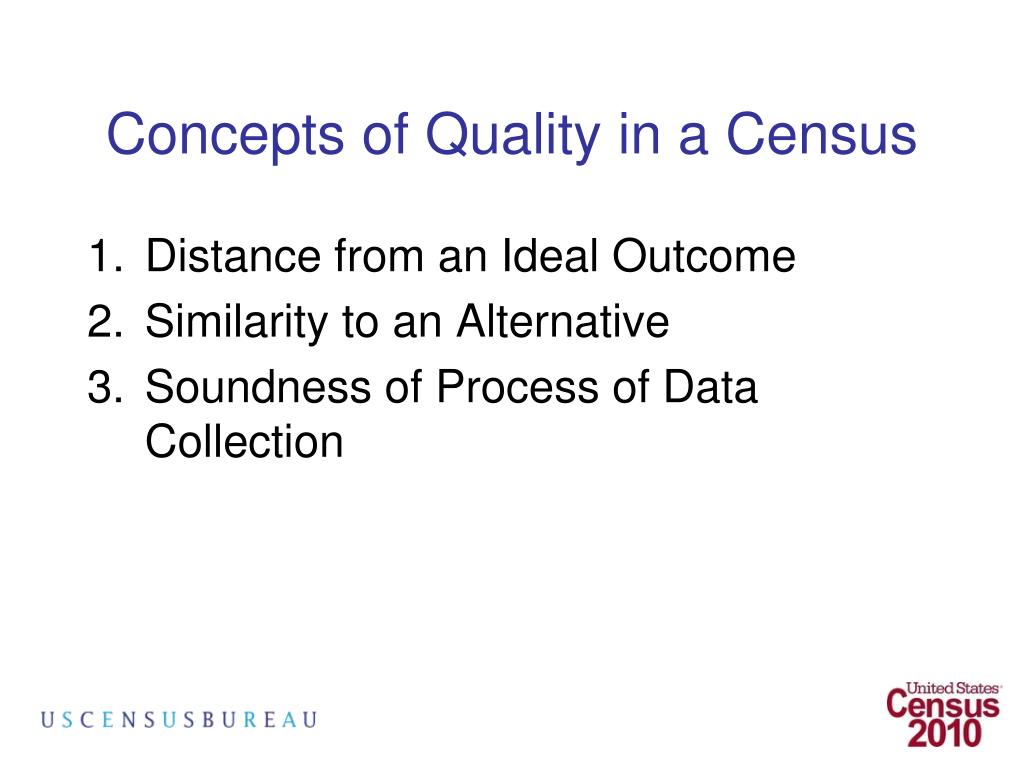 Concepts of Quality in a Census

1. Distance from an Ideal Outcome
2. Similarity to an Alternative
3. Soundness of Process of Data Collection

USCENSUSBUREAU

United States Census 2010